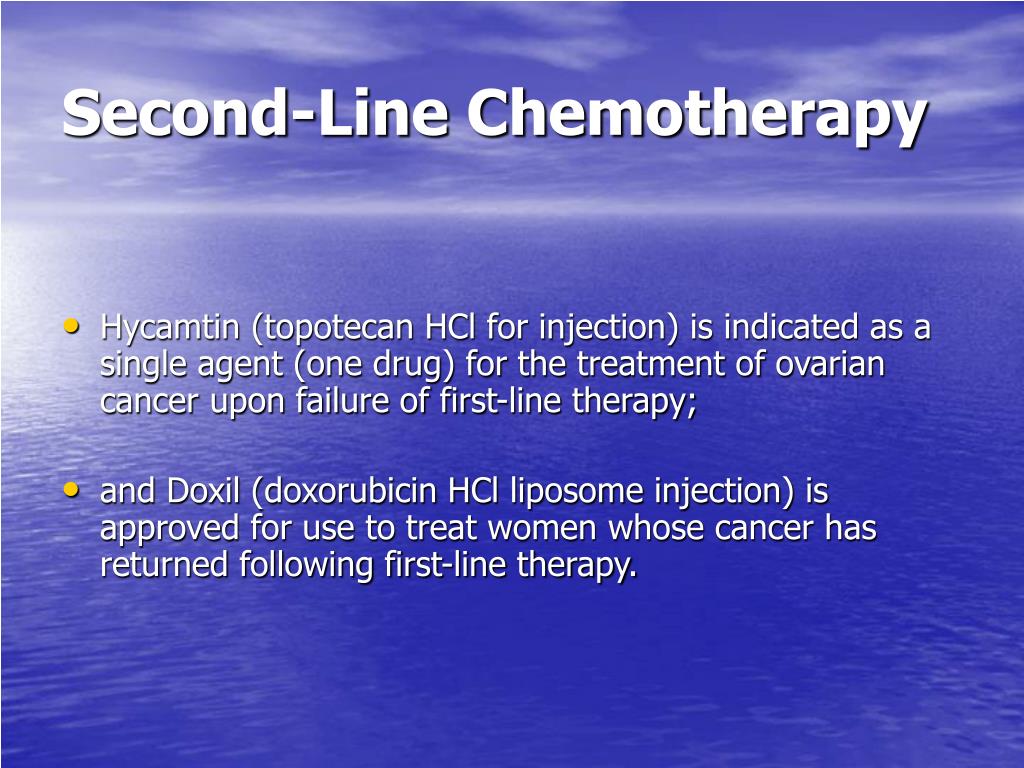 Second-Line Chemotherapy

• Hycamtin (topotecan HCl for injection) is indicated as a single agent (one drug) for the treatment of ovarian cancer upon failure of first-line therapy;

• and Doxil (doxorubicin HCl liposome injection) is approved for use to treat women whose cancer has returned following first-line therapy.